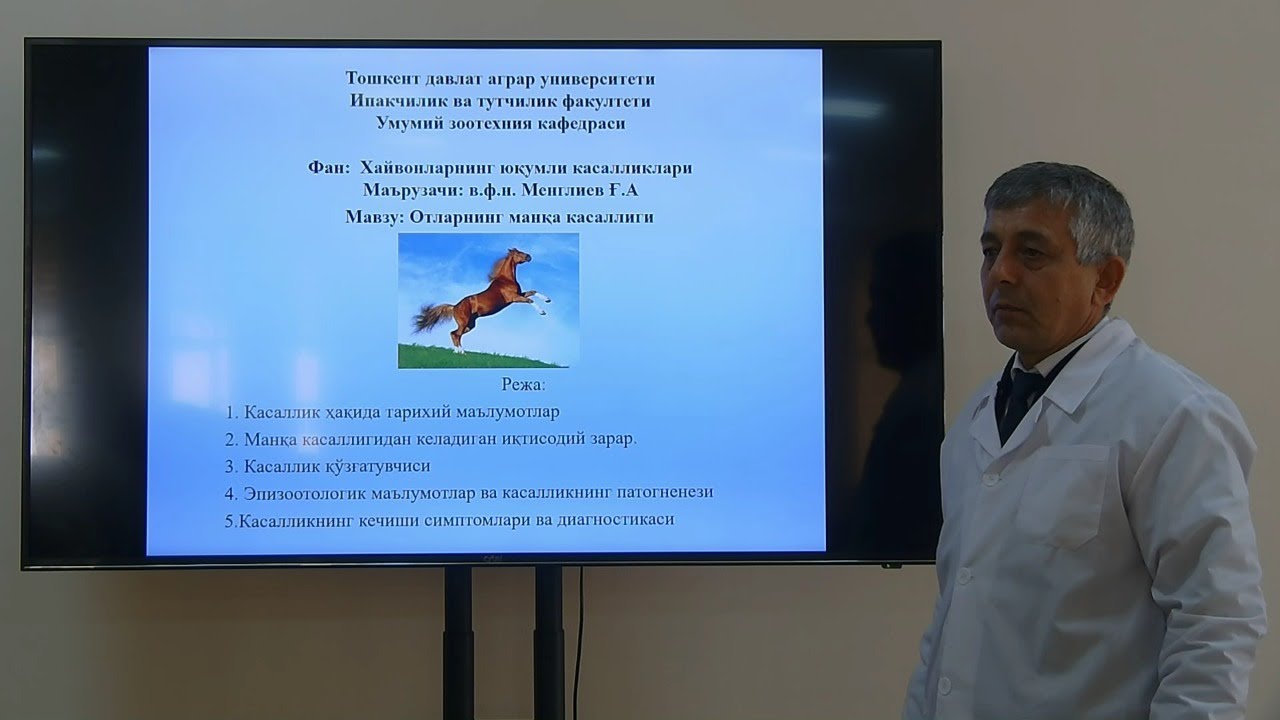 Тошкент давлат аграр университети
Ипакчилик ва тутчилик факултети
Умумий зоотехния кафедраси

Фан: Хайвонларнинг юқумли касалликлари
Маърузачи: в.ф.н. Менглиев Ғ.А
Мавзу: Отларнинг манқа касаллиги

Режа:
1. Касаллик ҳақида тарихий маълумотлар
2. Манқа касаллигидан келадиган иқтисодий зарар.
3. Касаллик қўзғатувчиси
4. Эпизоотологик маълумотлар ва касалликнинг патогненези
5.Касалликнинг кечиши симптомлари ва диагностикаси